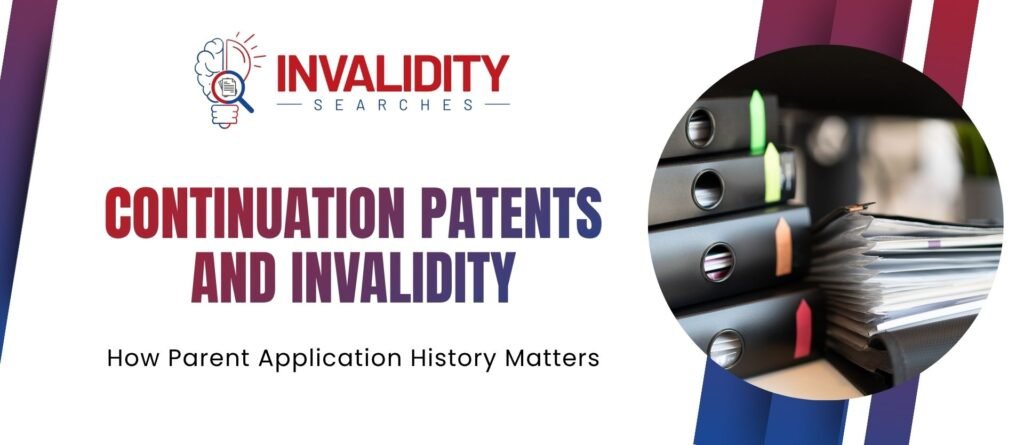 INVALIDITY
SEARCHES

CONTINUATION PATENTS AND INVALIDITY

How Parent Application History Matters